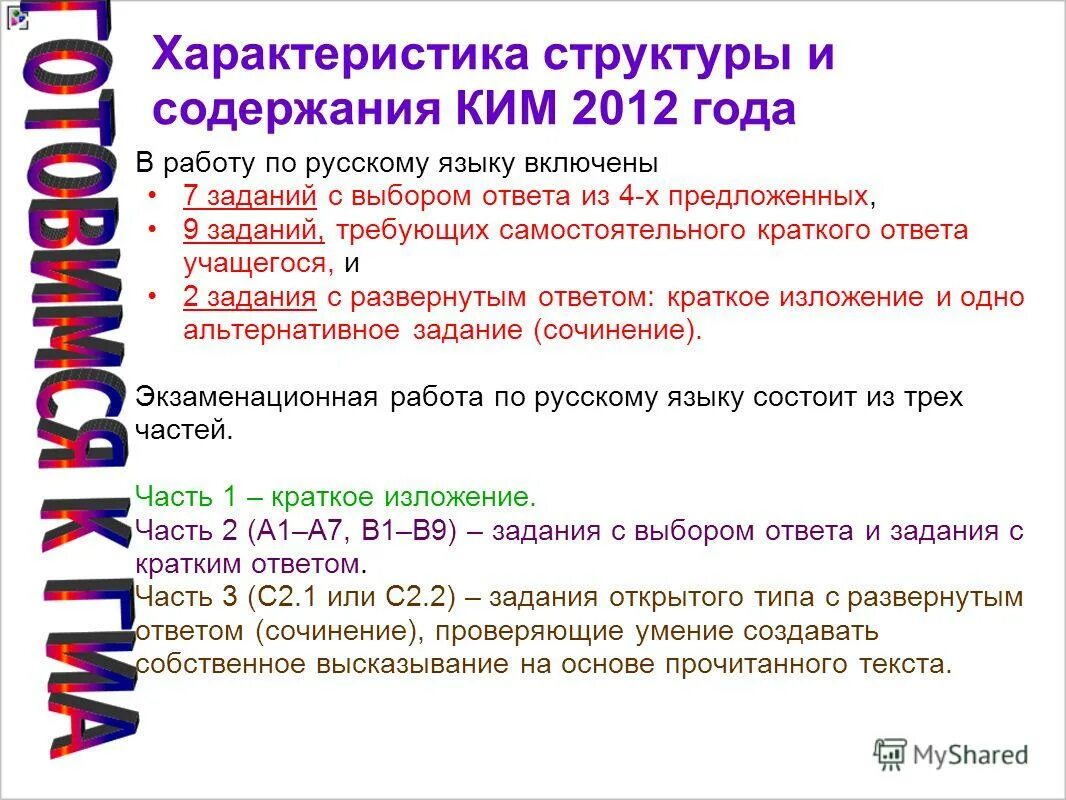 ГОТОВИМСЯ К ГИА

Характеристика структуры и содержания КИМ 2012 года

В работу по русскому языку включены

• 7 заданий с выбором ответа из 4-х предложенных,
• 9 заданий, требующих самостоятельного краткого ответа учащегося, и
• 2 задания с развернутым ответом: краткое изложение и одно альтернативное задание (сочинение).

Экзаменационная работа по русскому языку состоит из трех частей.

Часть 1 – краткое изложение.
Часть 2 (А1–А7, В1–В9) – задания с выбором ответа и задания с кратким ответом.
Часть 3 (С2.1 или С2.2) – задания открытого типа с развернутым ответом (сочинение), проверяющие умение создавать собственное высказывание на основе прочитанного текста.

MyShared